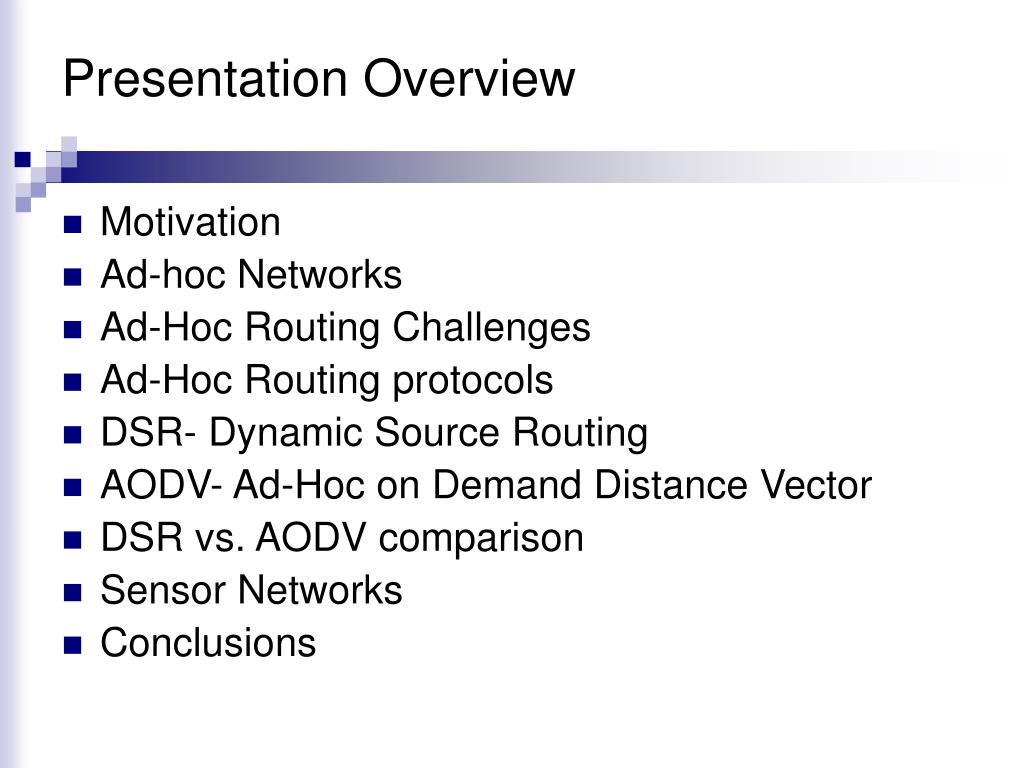 Presentation Overview

- Motivation
- Ad-hoc Networks
- Ad-Hoc Routing Challenges
- Ad-Hoc Routing protocols
- DSR- Dynamic Source Routing
- AODV- Ad-Hoc on Demand Distance Vector
- DSR vs. AODV comparison
- Sensor Networks
- Conclusions